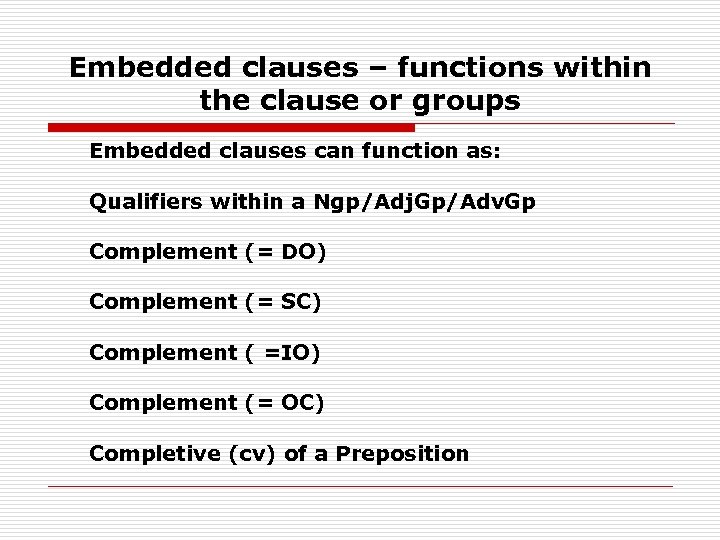 Embedded clauses – functions within the clause or groups

Embedded clauses can function as:

Qualifiers within a Ngp/AdjGp/AdvGp

Complement (= DO)

Complement (= SC)

Complement ( =IO)

Complement (= OC)

Completive (cv) of a Preposition